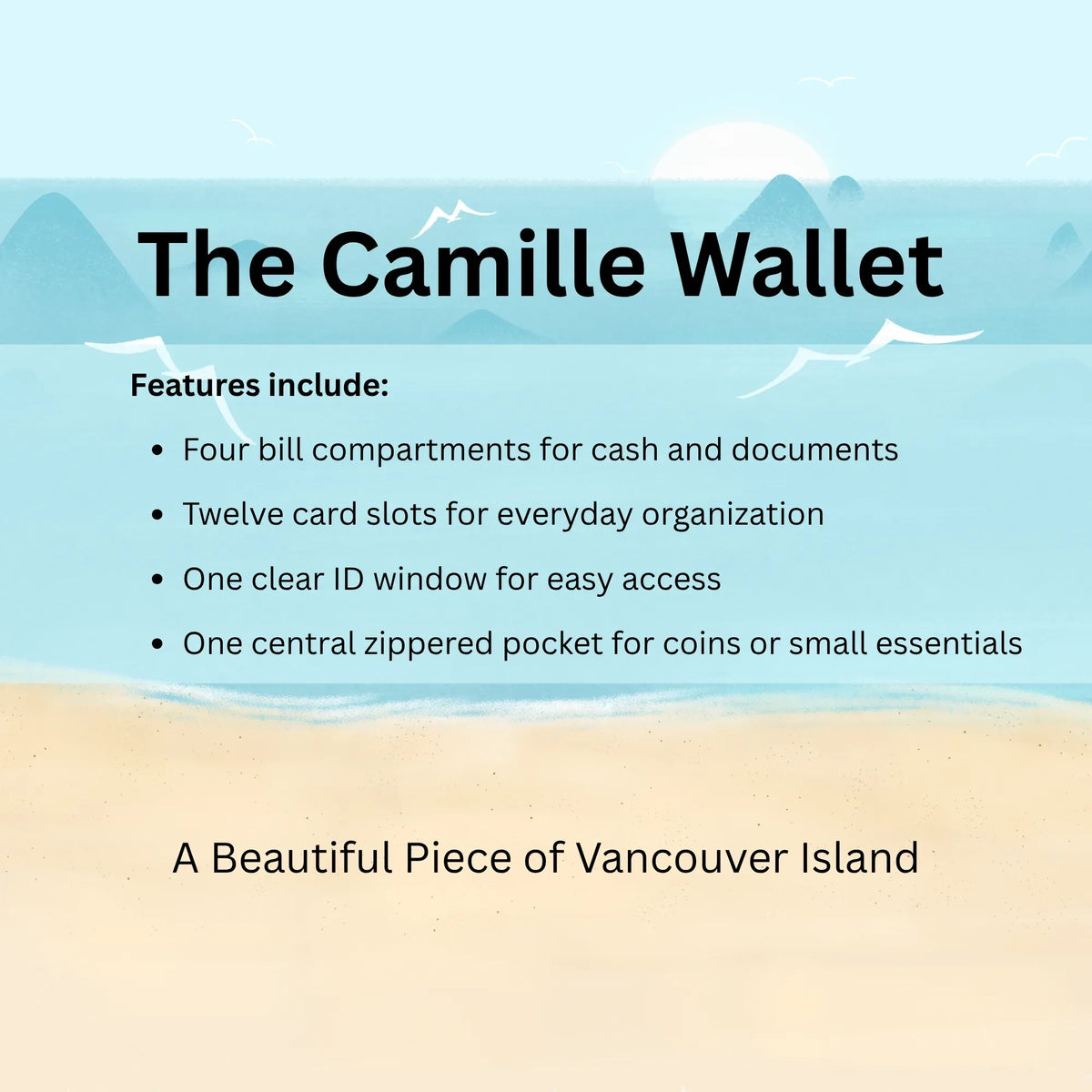 The Camille Wallet

Features include:

• Four bill compartments for cash and documents
• Twelve card slots for everyday organization
• One clear ID window for easy access
• One central zippered pocket for coins or small essentials

A Beautiful Piece of Vancouver Island